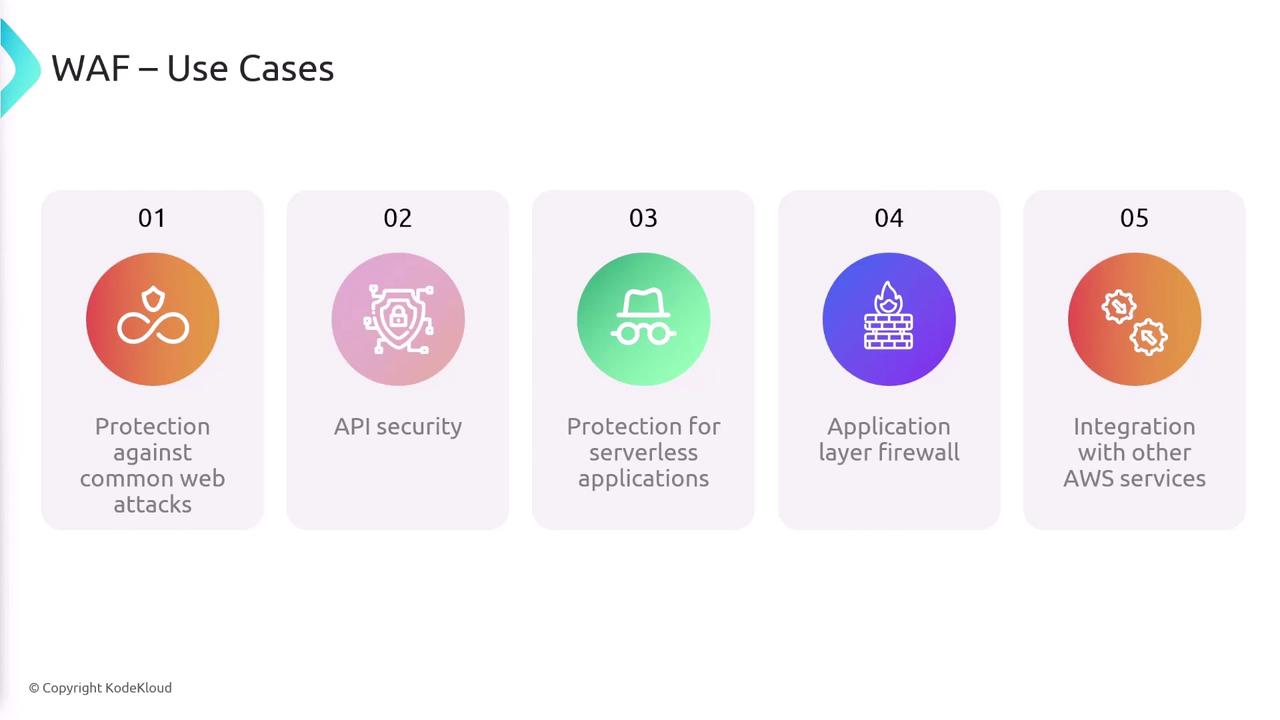 WAF – Use Cases

01

Protection against common web attacks

02

API security

03

Protection for serverless applications

04

Application layer firewall

05

Integration with other AWS services

© Copyright KodeKloud